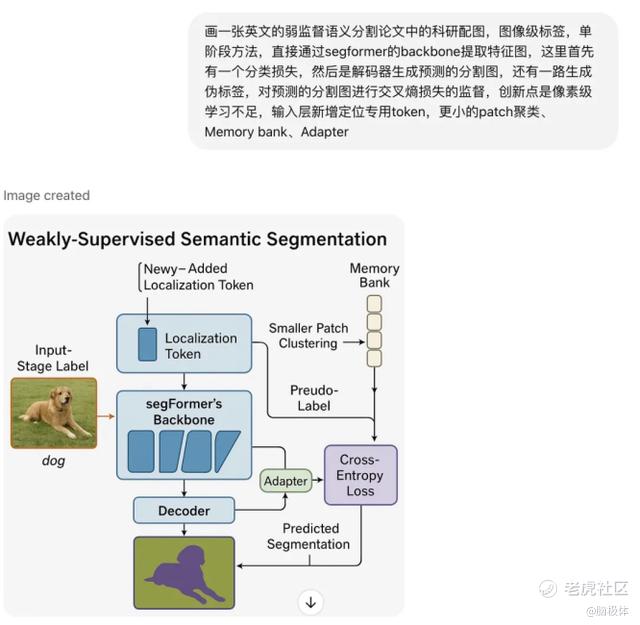 画一张英文的弱监督语义分割论文中的科研配图，图像级标签，单阶段方法，直接通过segformer的backbone提取特征图，这里首先有一个分类损失，然后是解码器生成预测的分割图，还有一路生成伪标签，对预测的分割图进行交叉熵损失的监督，创新点是像素级学习不足，输入层新增定位专用token，更小的patch聚类、Memory bank、Adapter

Image created

Weakly-Supervised Semantic Segmentation

Newy–Added Localization Token

Memory Bank

Localization Token

Smaller Patch Clustering

Input-Stage Label

dog

segFormer's Backbone

Preudo-Label

Adapter

Cross-Entropy Loss

Decoder

Predicted Segmentation

老虎社区

@脑极体